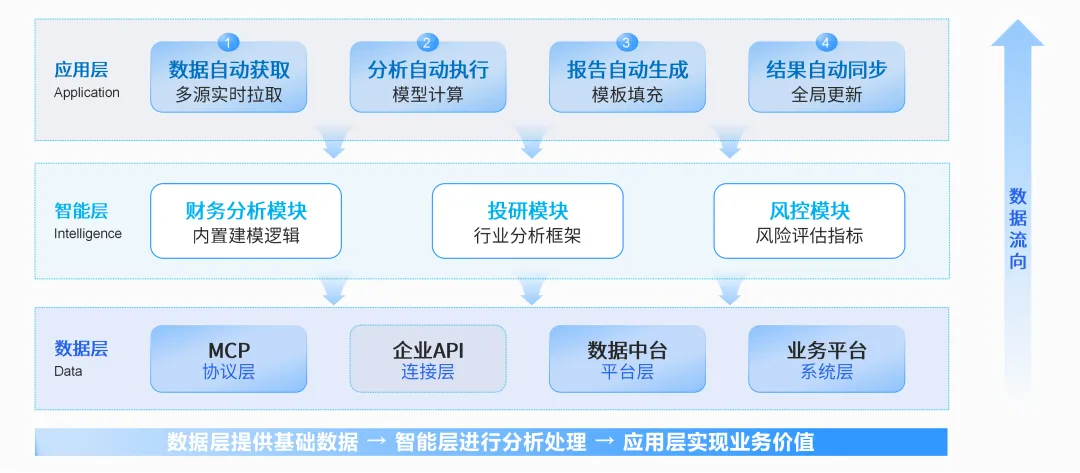 应用层
Application

1
数据自动获取
多源实时拉取

2
分析自动执行
模型计算

3
报告自动生成
模板填充

4
结果自动同步
全局更新

智能层
Intelligence

财务分析模块
内置建模逻辑

投研模块
行业分析框架

风控模块
风险评估指标

数据层
Data

MCP
协议层

企业API
连接层

数据中台
平台层

业务平台
系统层

数据流向

数据层提供基础数据 → 智能层进行分析处理 → 应用层实现业务价值